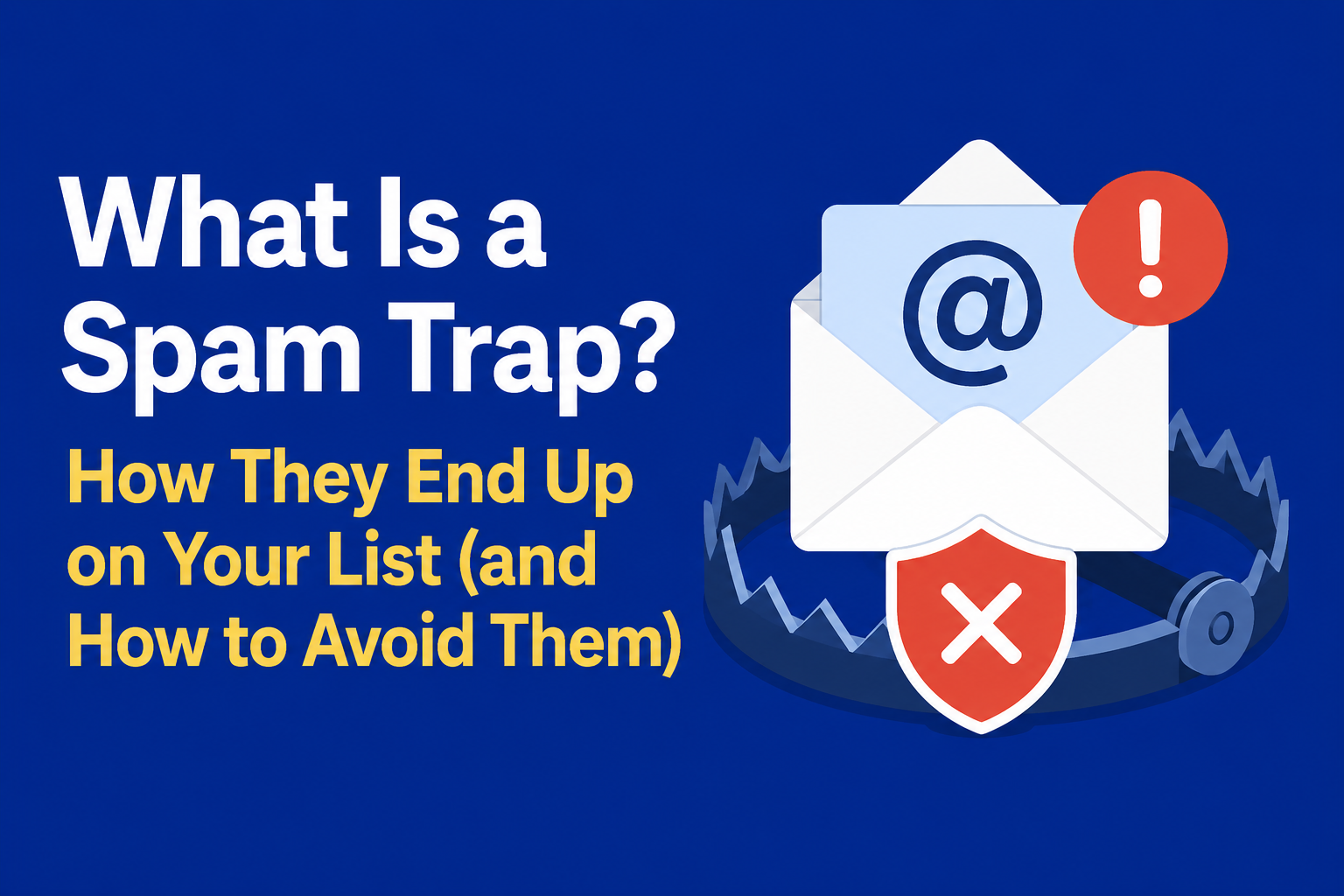 What Is a Spam Trap?

How They End Up on Your List (and How to Avoid Them)

@

!